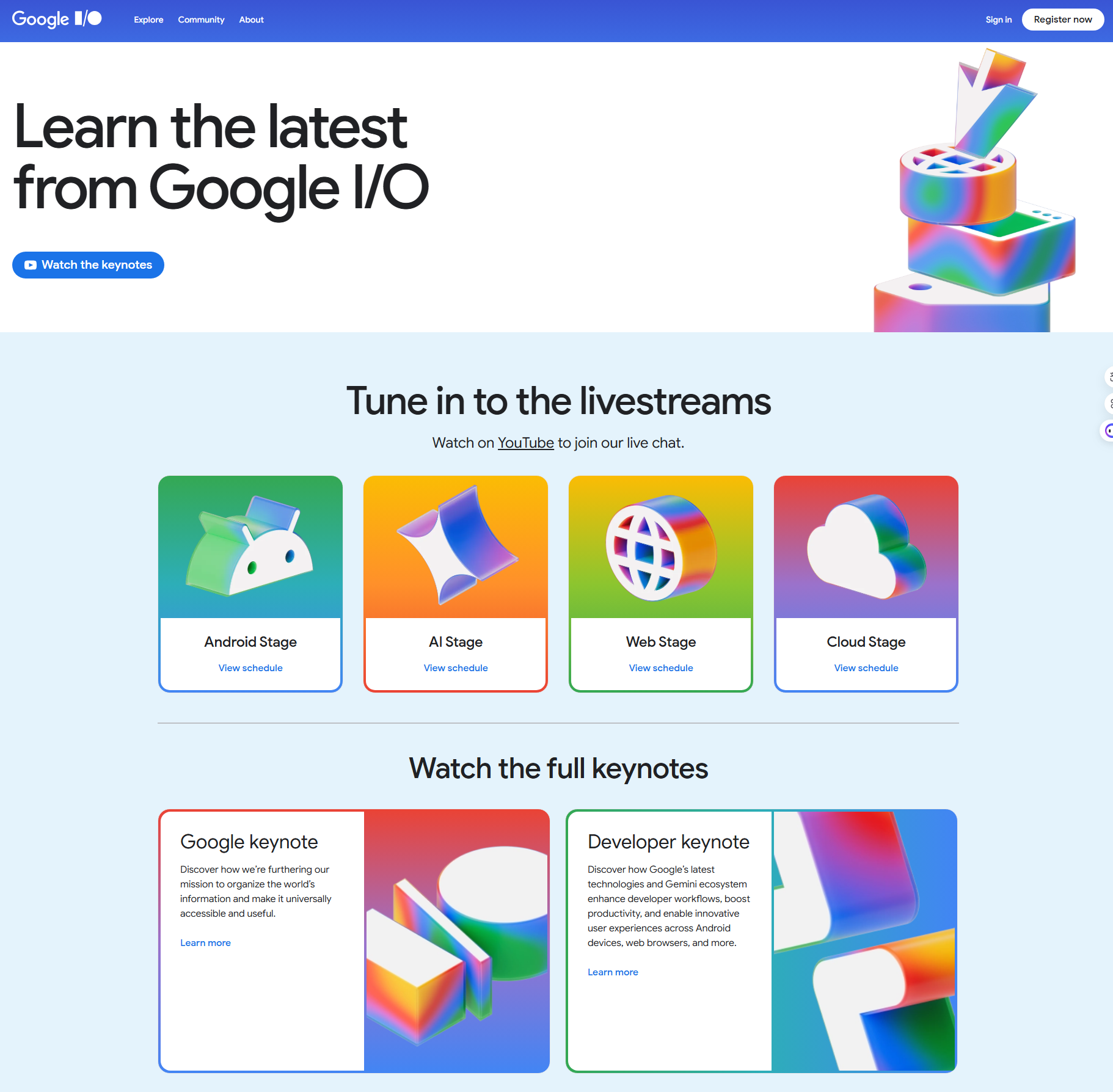 Google I/O Explore Community About Sign in Register now

Learn the latest from Google I/O

Watch the keynotes

Tune in to the livestreams

Watch on YouTube to join our live chat.

Android Stage
View schedule

AI Stage
View schedule

Web Stage
View schedule

Cloud Stage
View schedule

Watch the full keynotes

Google keynote

Discover how we're furthering our mission to organize the world's information and make it universally accessible and useful.

Learn more

Developer keynote

Discover how Google's latest technologies and Gemini ecosystem enhance developer workflows, boost productivity, and enable innovative user experiences across Android devices, web browsers, and more.

Learn more